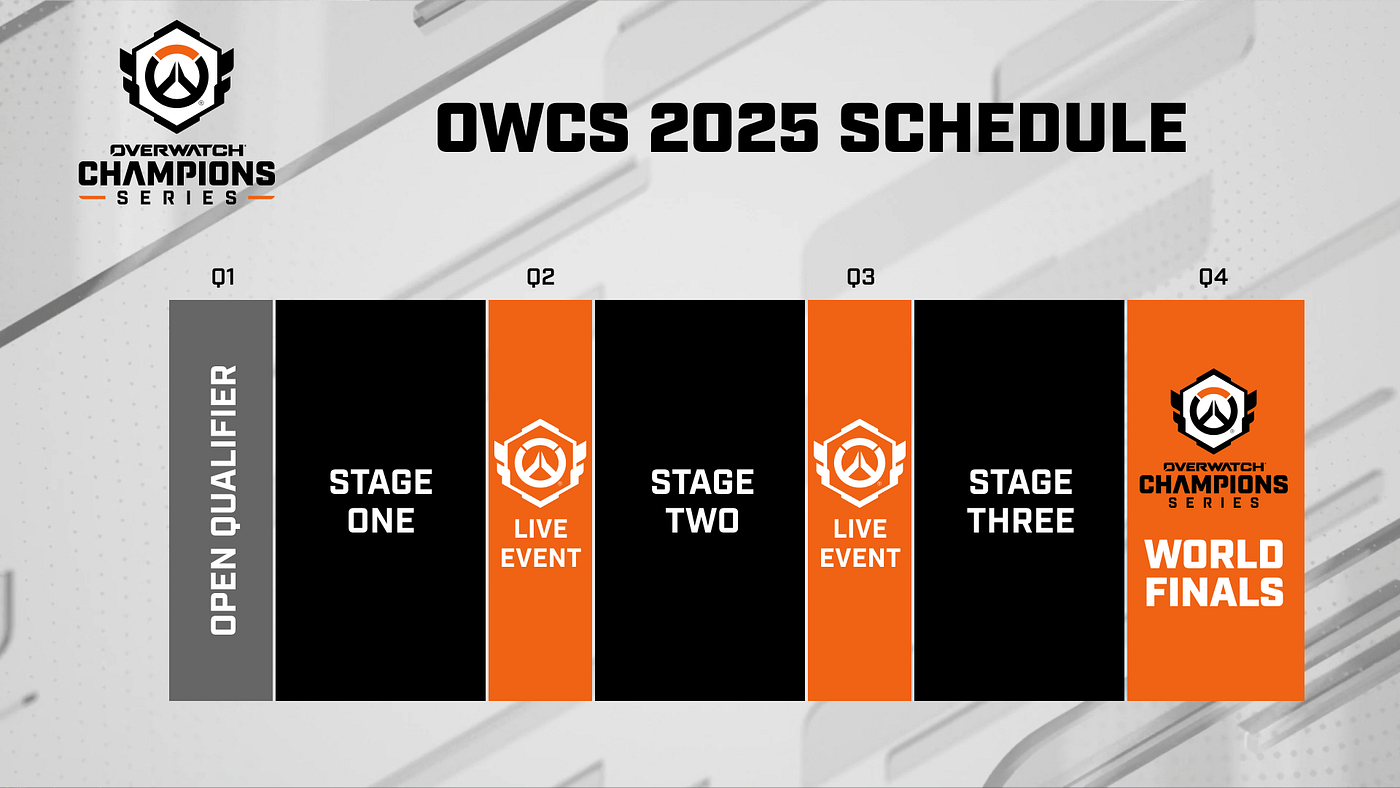 OVERWATCH CHAMPIONS SERIES

OWCS 2025 SCHEDULE

Q1

Q2

Q3

Q4

OPEN QUALIFIER

STAGE ONE

LIVE EVENT

STAGE TWO

LIVE EVENT

STAGE THREE

OVERWATCH CHAMPIONS SERIES

WORLD FINALS